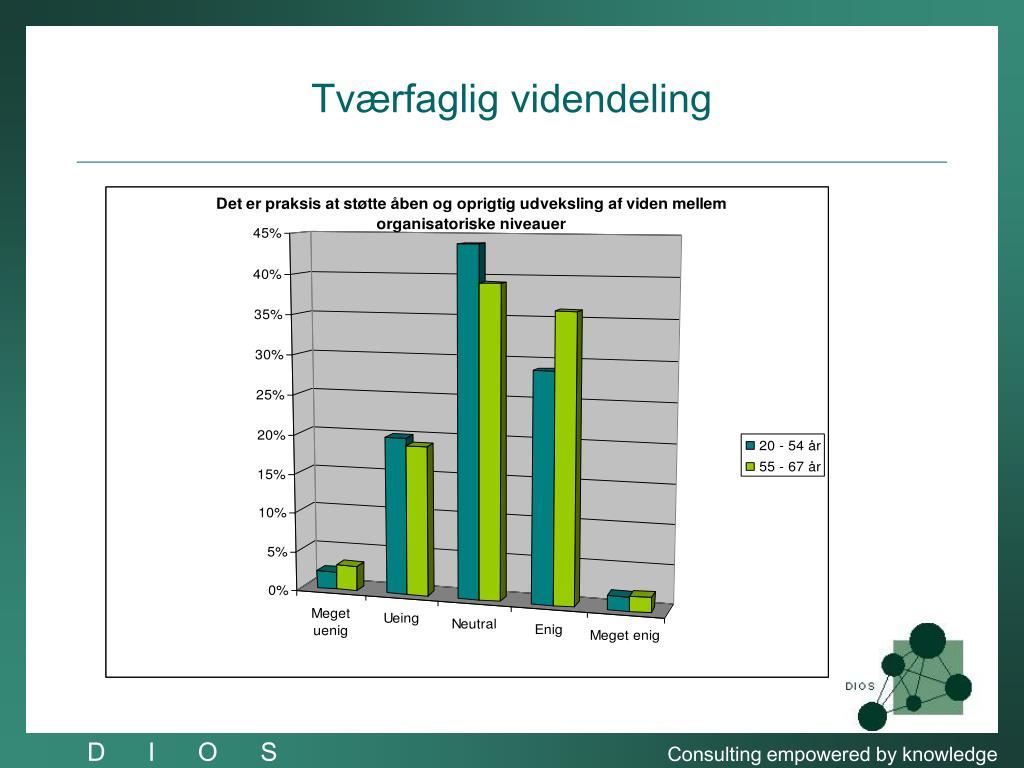 Tværfaglig videndeling

Det er praksis at støtte åben og oprigtig udveksling af viden mellem organisatoriske niveauer

45%
40%
35%
30%
25%
20%
15%
10%
5%
0%

Meget uenig
Ueing
Neutral
Enig
Meget enig

20 - 54 år
55 - 67 år

DIOS

D I O S

Consulting empowered by knowledge